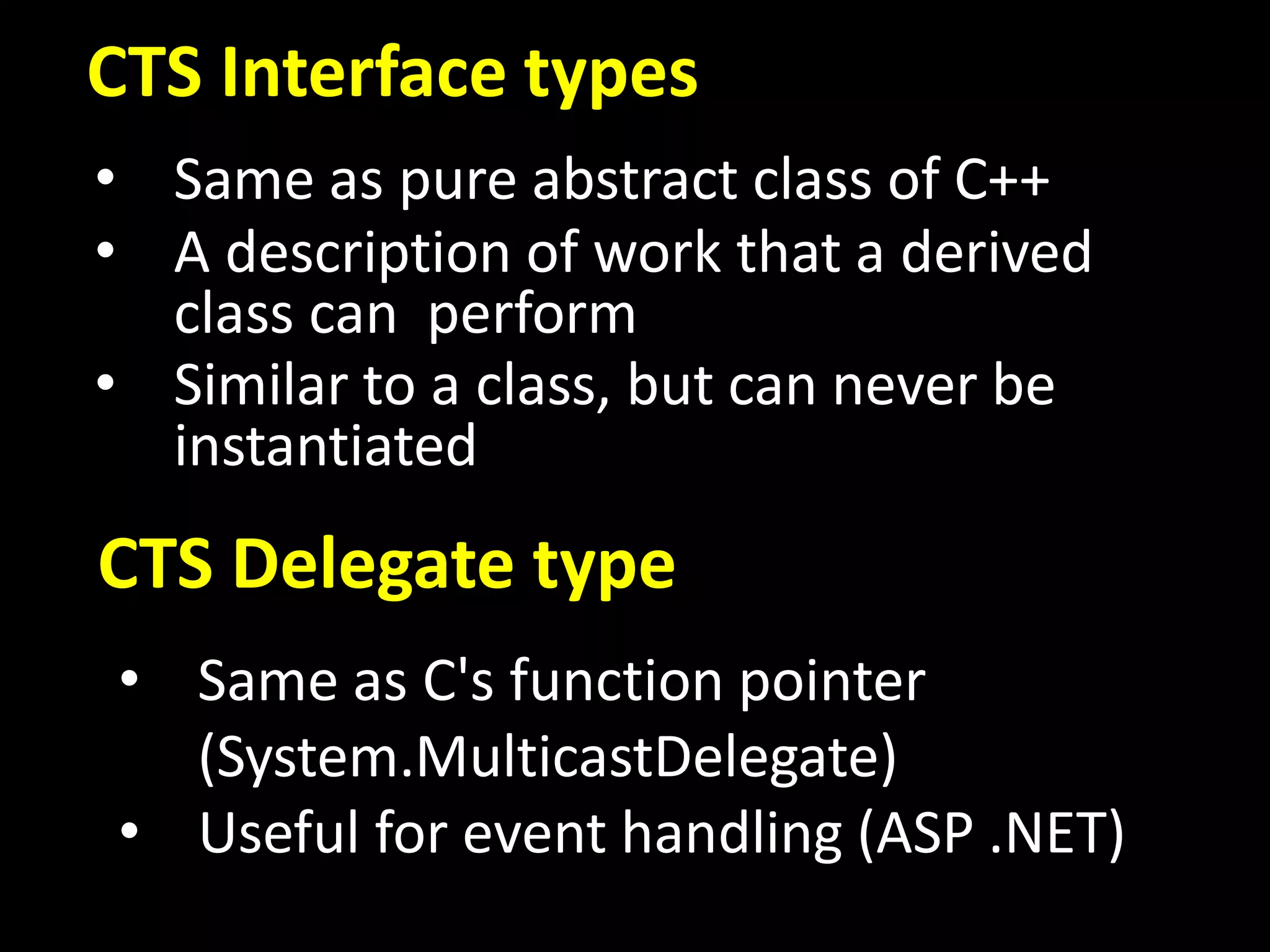 CTS Interface types

• Same as pure abstract class of C++
• A description of work that a derived class can perform
• Similar to a class, but can never be instantiated

CTS Delegate type

• Same as C's function pointer (System.MulticastDelegate)
• Useful for event handling (ASP .NET)